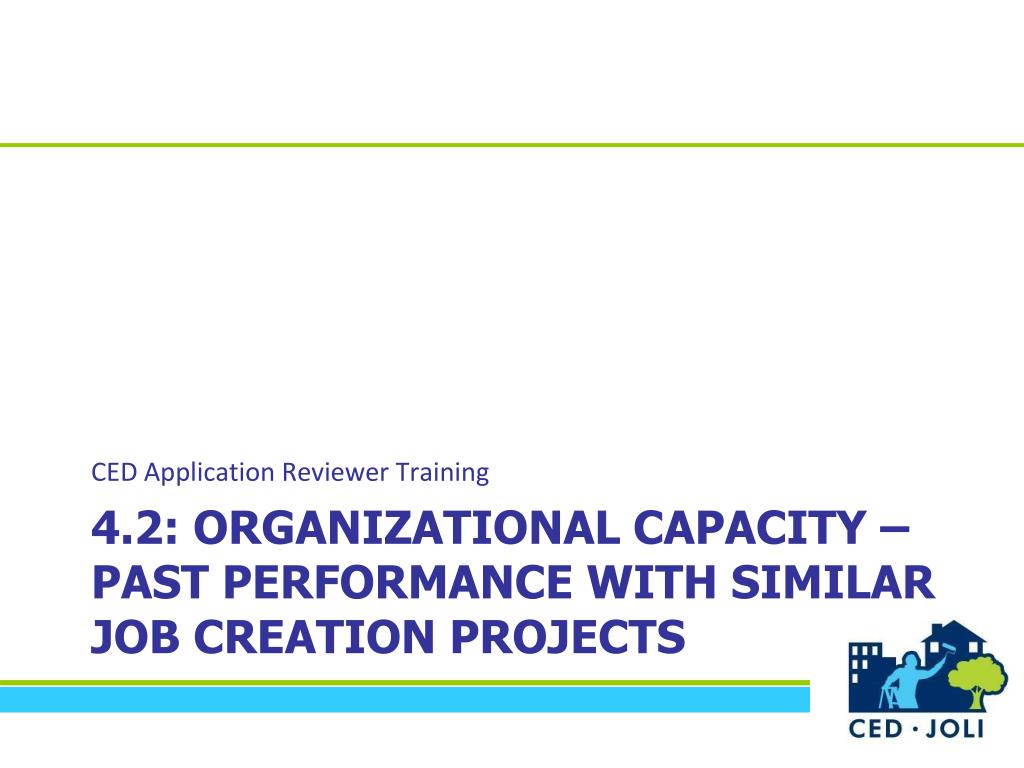 CED Application Reviewer Training

4.2: ORGANIZATIONAL CAPACITY – PAST PERFORMANCE WITH SIMILAR JOB CREATION PROJECTS

CED · JOLI